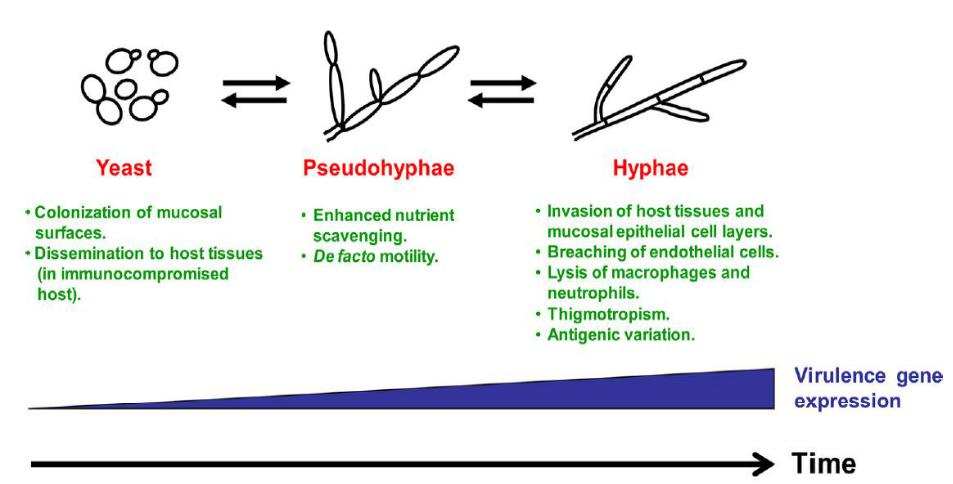 Yeast

• Colonization of mucosal surfaces.
• Dissemination to host tissues (in immunocompromised host).

Pseudohyphae

• Enhanced nutrient scavenging.
• De facto motility.

Hyphae

• Invasion of host tissues and mucosal epithelial cell layers.
• Breaching of endothelial cells.
• Lysis of macrophages and neutrophils.
• Thigmotropism.
• Antigenic variation.

Virulence gene expression

Time